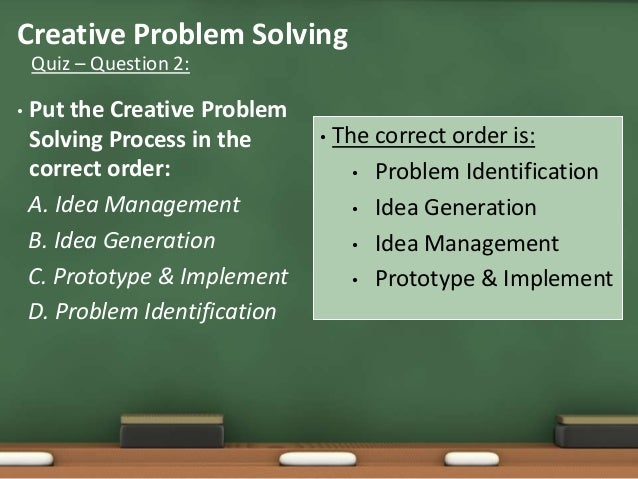 Creative Problem Solving
Quiz – Question 2:

• Put the Creative Problem Solving Process in the correct order:
A. Idea Management
B. Idea Generation
C. Prototype & Implement
D. Problem Identification

• The correct order is:
• Problem Identification
• Idea Generation
• Idea Management
• Prototype & Implement